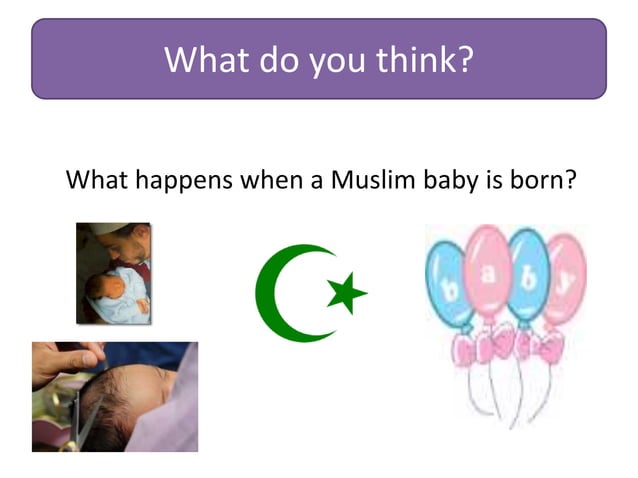 What do you think?

What happens when a Muslim baby is born?

b a b y